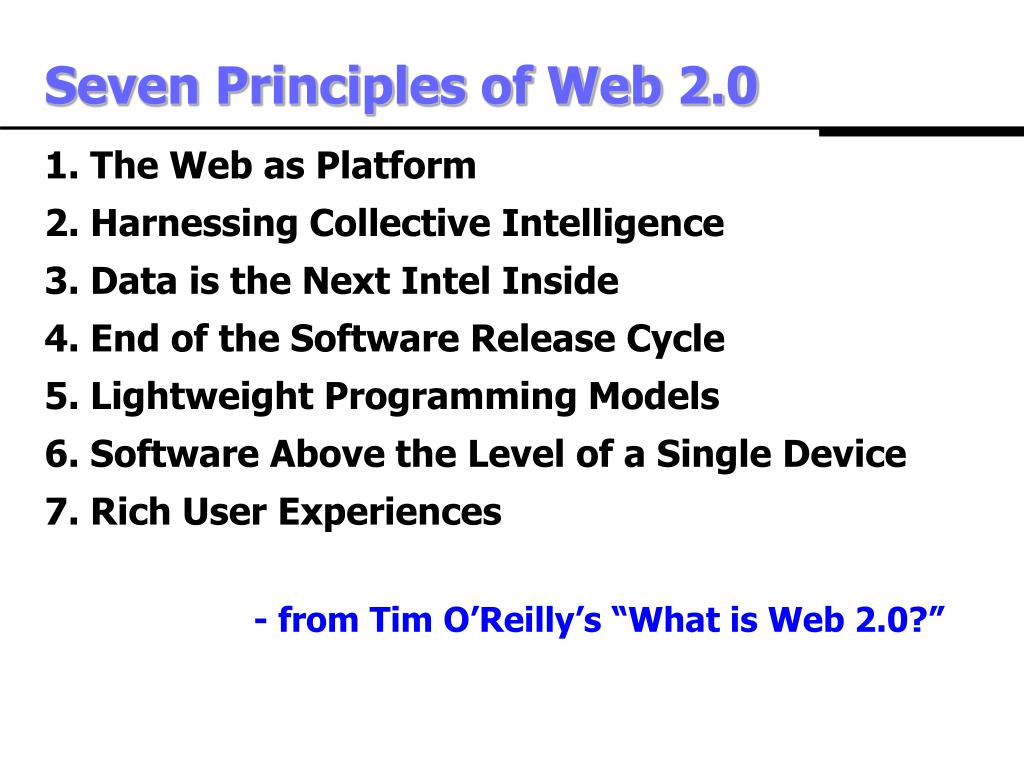 Seven Principles of Web 2.0

1. The Web as Platform
2. Harnessing Collective Intelligence
3. Data is the Next Intel Inside
4. End of the Software Release Cycle
5. Lightweight Programming Models
6. Software Above the Level of a Single Device
7. Rich User Experiences

- from Tim O’Reilly’s “What is Web 2.0?”